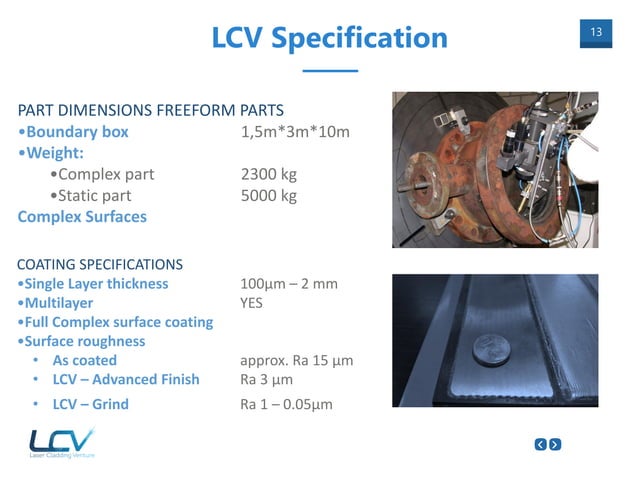 LCV Specification

13

PART DIMENSIONS FREEFORM PARTS
•Boundary box 1,5m*3m*10m
•Weight:
•Complex part 2300 kg
•Static part 5000 kg
Complex Surfaces

COATING SPECIFICATIONS
•Single Layer thickness 100µm – 2 mm
•Multilayer YES
•Full Complex surface coating
•Surface roughness
• As coated approx. Ra 15 µm
• LCV – Advanced Finish Ra 3 µm
• LCV – Grind Ra 1 – 0.05µm

LCV
Laser Cladding Venture